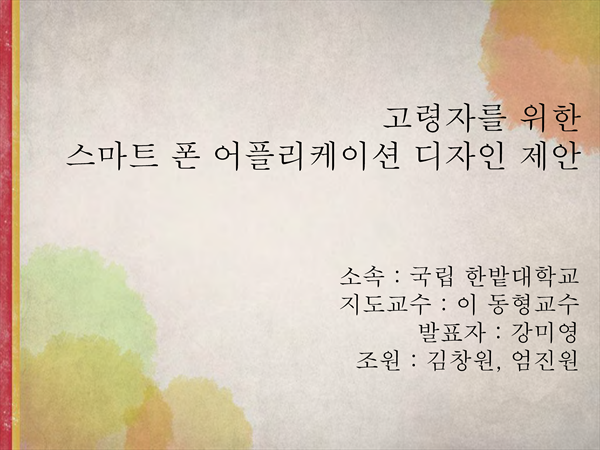 고령자를 위한
스마트 폰 어플리케이션 디자인 제안

소속 : 국립 한밭대학교
지도교수 : 이 동형교수
발표자 : 강미영
조원 : 김창원, 엄진원